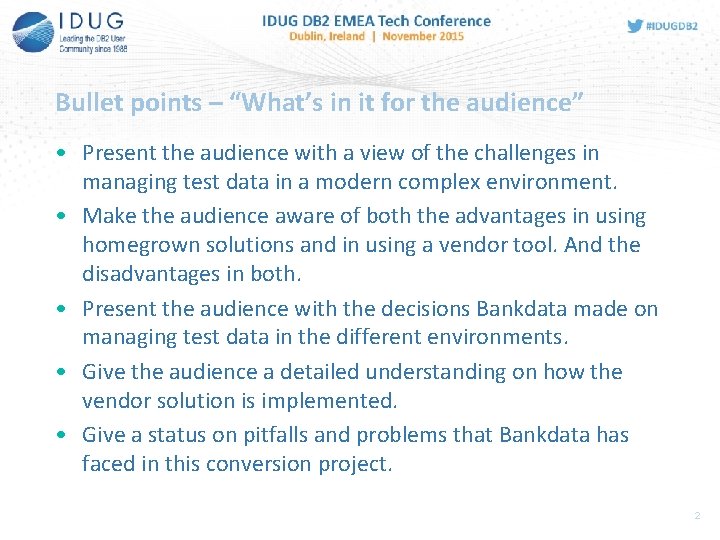 IDUG
Leading the DB2 User Community since 1988

IDUG DB2 EMEA Tech Conference
Dublin, Ireland | November 2015

#IDUGDB2

Bullet points – “What’s in it for the audience”

• Present the audience with a view of the challenges in managing test data in a modern complex environment.

• Make the audience aware of both the advantages in using homegrown solutions and in using a vendor tool. And the disadvantages in both.

• Present the audience with the decisions Bankdata made on managing test data in the different environments.

• Give the audience a detailed understanding on how the vendor solution is implemented.

• Give a status on pitfalls and problems that Bankdata has faced in this conversion project.

2